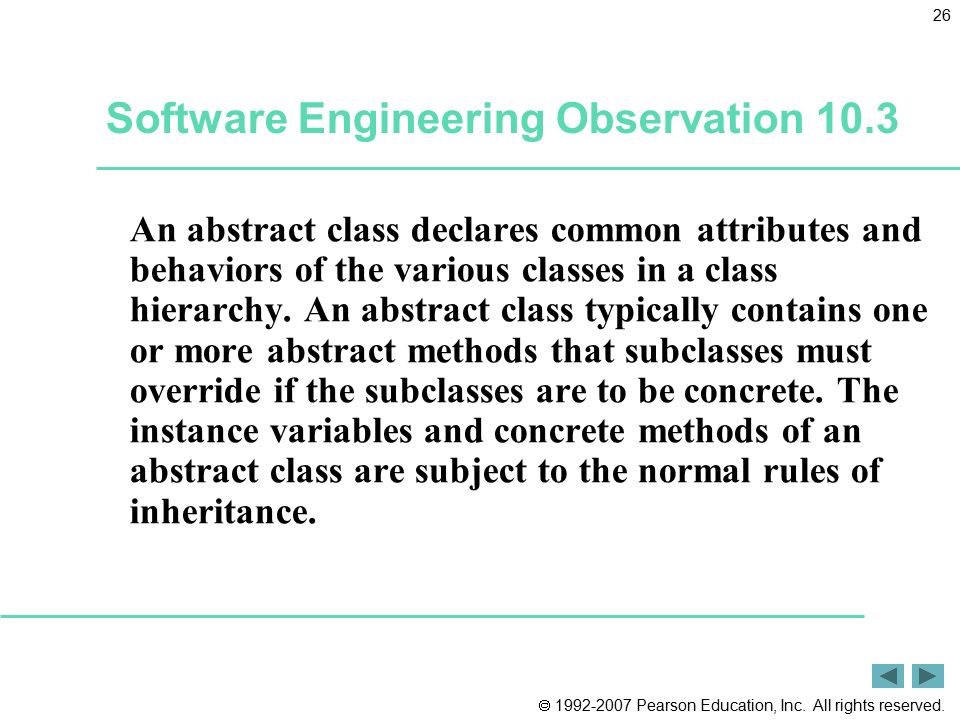 26

Software Engineering Observation 10.3

An abstract class declares common attributes and behaviors of the various classes in a class hierarchy. An abstract class typically contains one or more abstract methods that subclasses must override if the subclasses are to be concrete. The instance variables and concrete methods of an abstract class are subject to the normal rules of inheritance.

© 1992-2007 Pearson Education, Inc. All rights reserved.